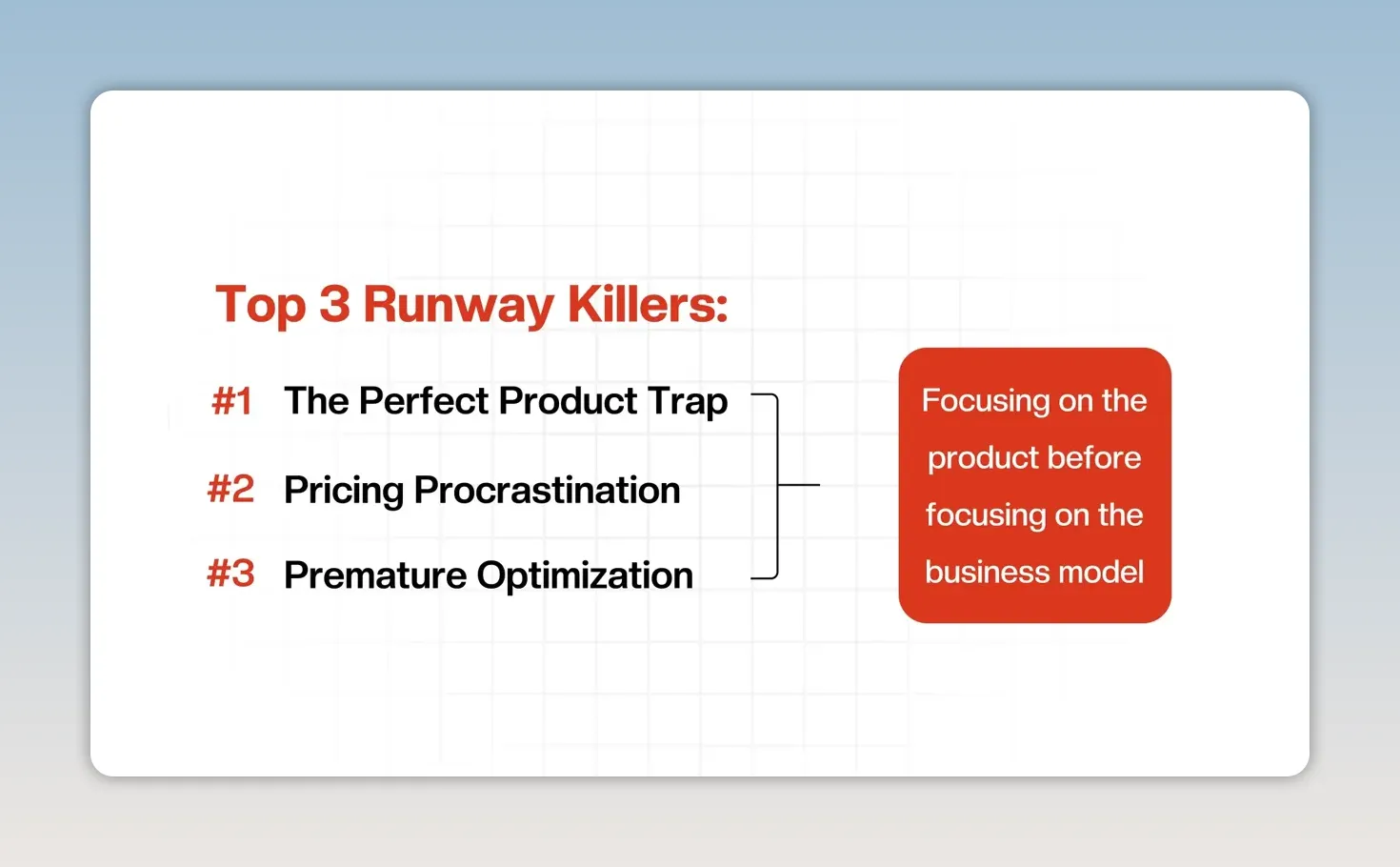 Top 3 Runway Killers:

#1 The Perfect Product Trap

#2 Pricing Procrastination

#3 Premature Optimization

Focusing on the product before focusing on the business model